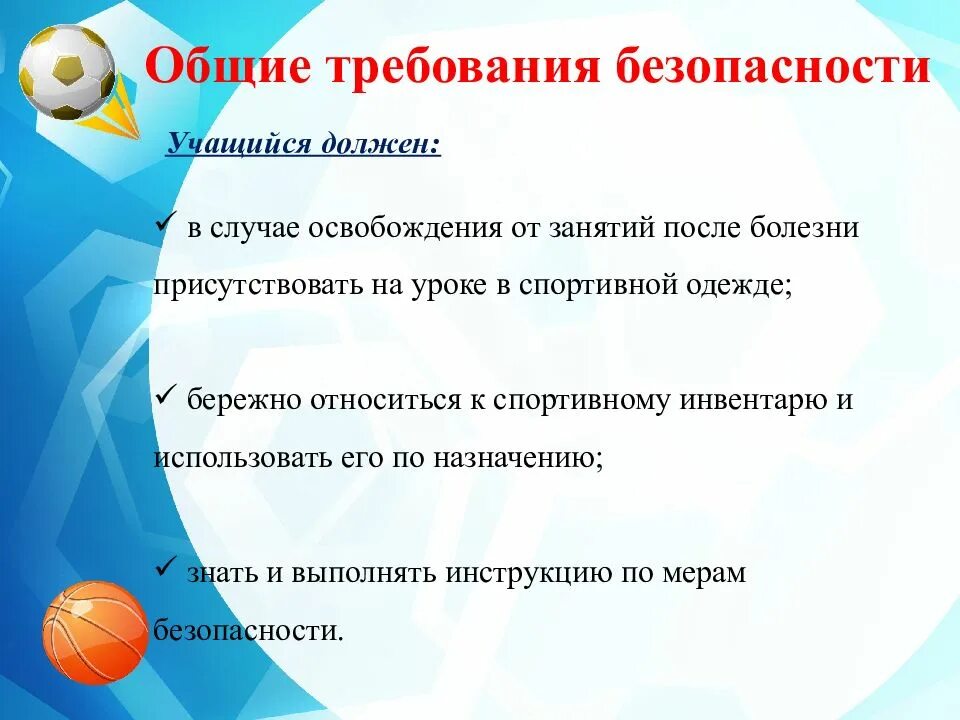 Общие требования безопасности

Учащийся должен:

✓ в случае освобождения от занятий после болезни присутствовать на уроке в спортивной одежде;

✓ бережно относиться к спортивному инвентарю и использовать его по назначению;

✓ знать и выполнять инструкцию по мерам безопасности.